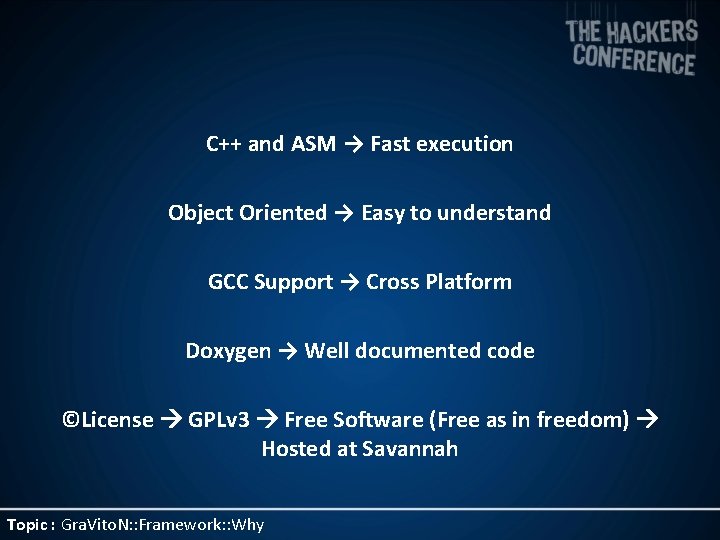 THE HACKERS CONFERENCE

C++ and ASM → Fast execution

Object Oriented → Easy to understand

GCC Support → Cross Platform

Doxygen → Well documented code

©License → GPLv3 → Free Software (Free as in freedom) → Hosted at Savannah

Topic : GraVitoN::Framework::Why